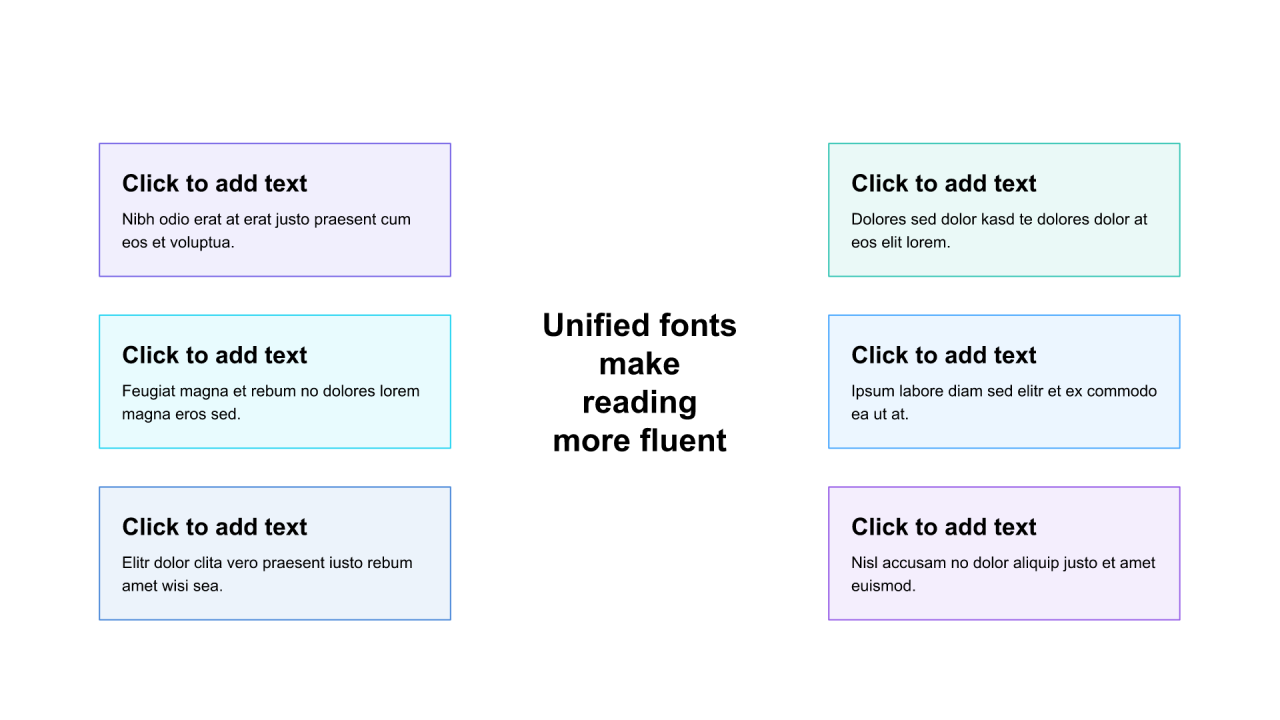 Click to add text
Nibh odio erat at erat justo praesent cum eos et voluptua.

Click to add text
Feugiat magna et rebum no dolores lorem magna eros sed.

Click to add text
Elitr dolor clita vero praesent iusto rebum amet wisi sea.

Unified fonts make reading more fluent

Click to add text
Dolores sed dolor kasd te dolores dolor at eos elit lorem.

Click to add text
Ipsum labore diam sed elitr et ex commodo ea ut at.

Click to add text
Nisl accusam no dolor aliquip justo et amet euismod.